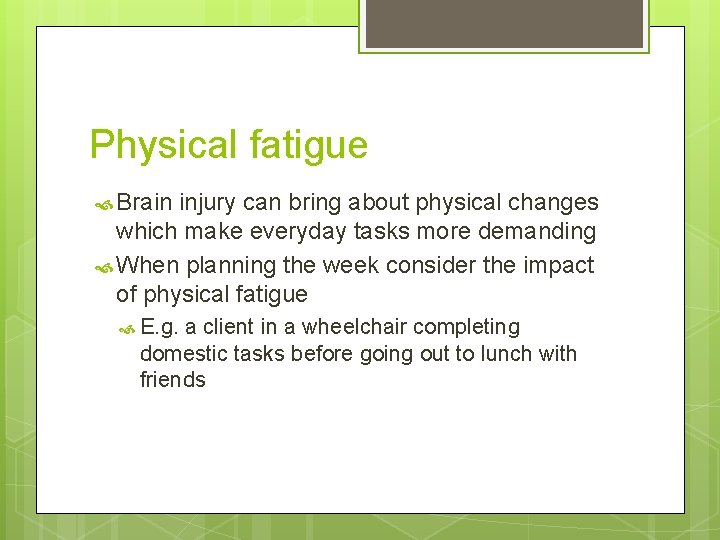 Physical fatigue

Brain injury can bring about physical changes which make everyday tasks more demanding

When planning the week consider the impact of physical fatigue

E.g. a client in a wheelchair completing domestic tasks before going out to lunch with friends